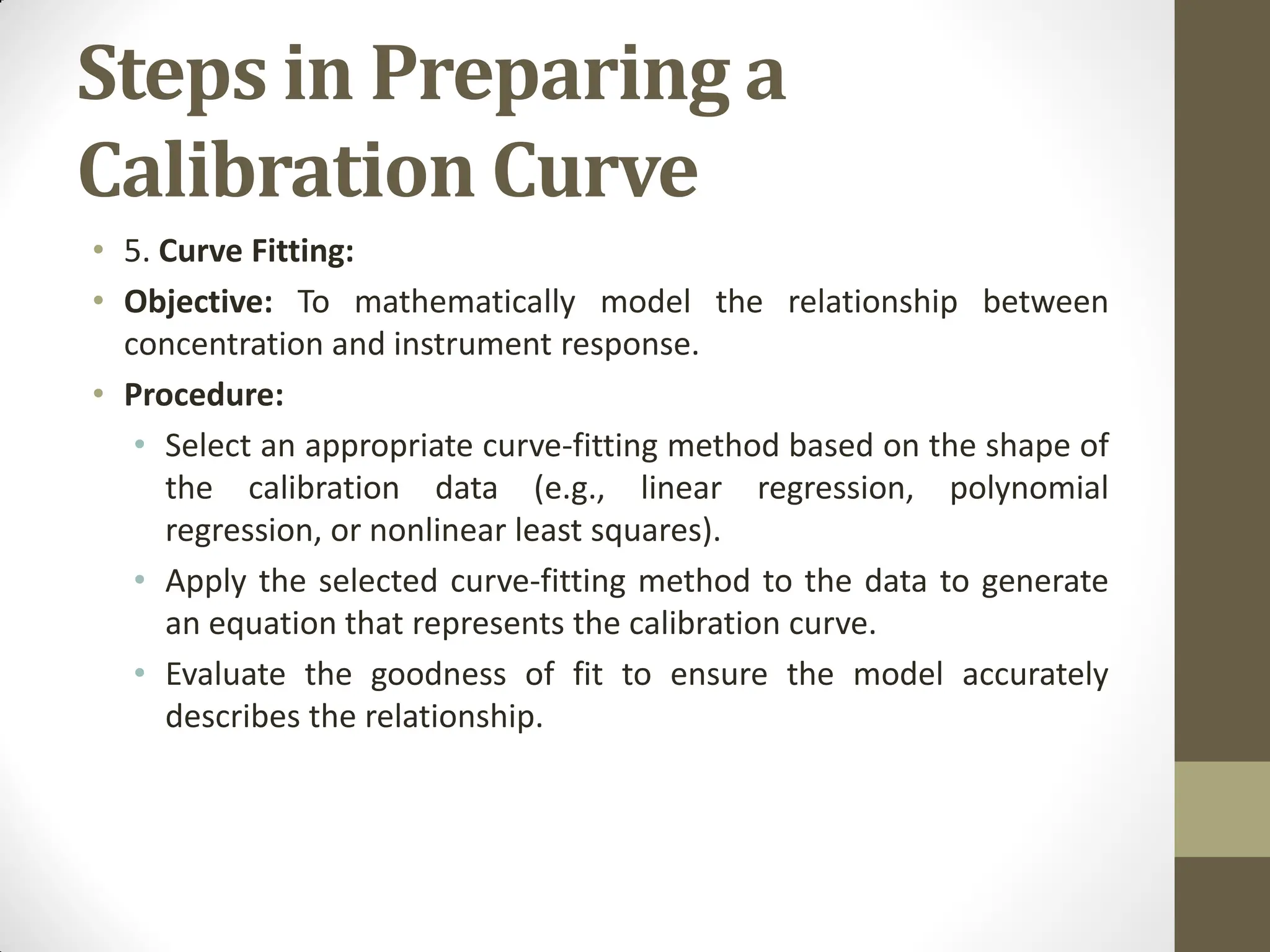 Steps in Preparing a Calibration Curve

• 5. Curve Fitting:
• Objective: To mathematically model the relationship between concentration and instrument response.
• Procedure:
  • Select an appropriate curve-fitting method based on the shape of the calibration data (e.g., linear regression, polynomial regression, or nonlinear least squares).
  • Apply the selected curve-fitting method to the data to generate an equation that represents the calibration curve.
  • Evaluate the goodness of fit to ensure the model accurately describes the relationship.